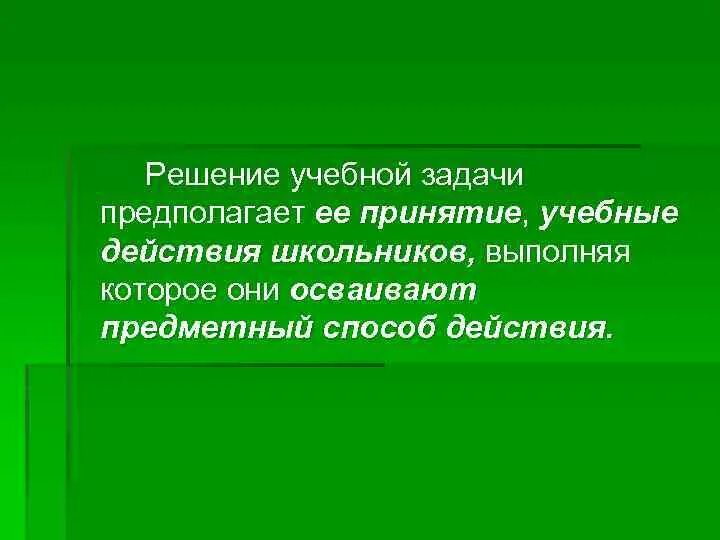 Решение учебной задачи предполагает ее принятие, учебные действия школьников, выполняя которое они осваивают предметный способ действия.